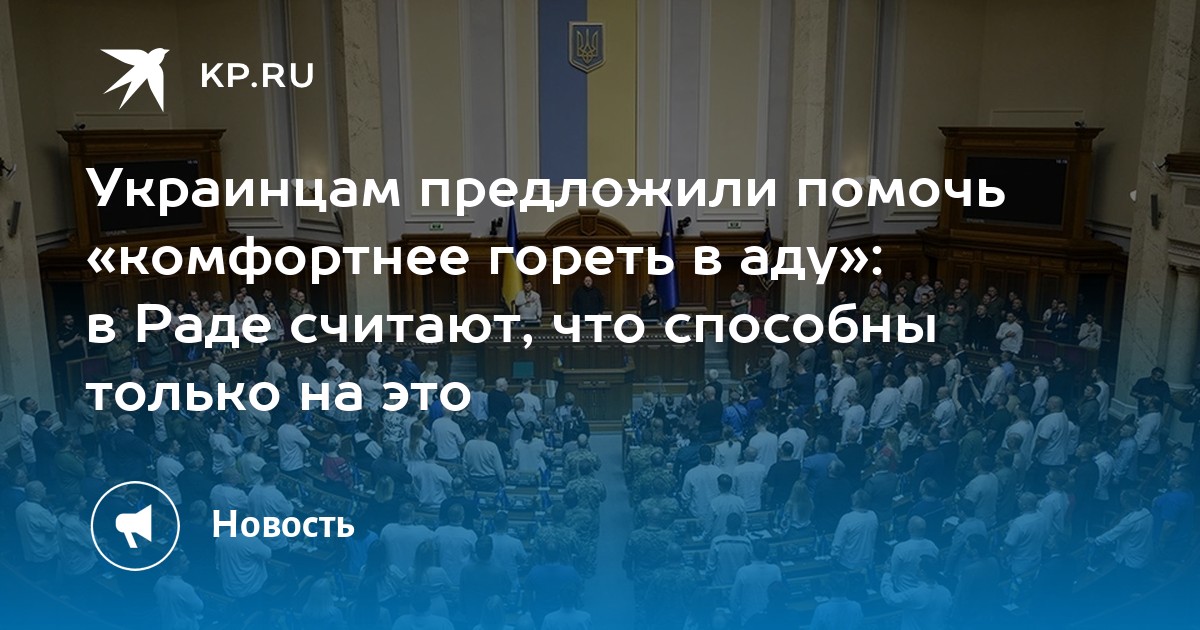 KP.RU

Украинцам предложили помочь «комфортнее гореть в аду»: в Раде считают, что способны только на это

Новость